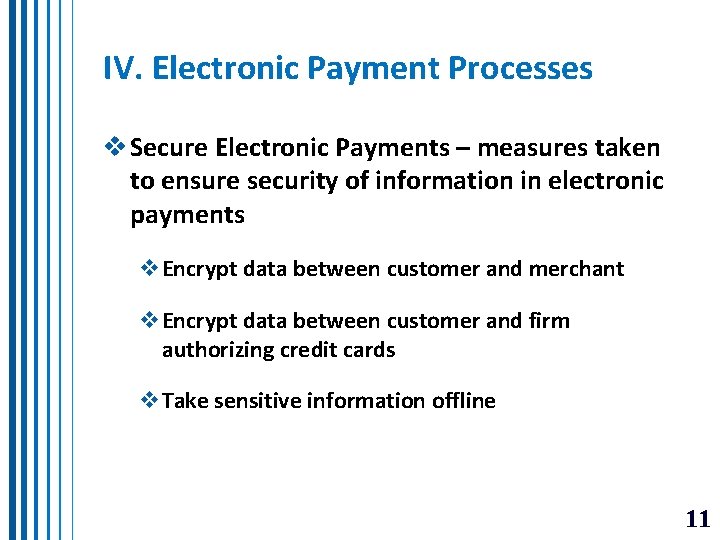 IV. Electronic Payment Processes

❖ Secure Electronic Payments – measures taken to ensure security of information in electronic payments

❖ Encrypt data between customer and merchant

❖ Encrypt data between customer and firm authorizing credit cards

❖ Take sensitive information offline

11